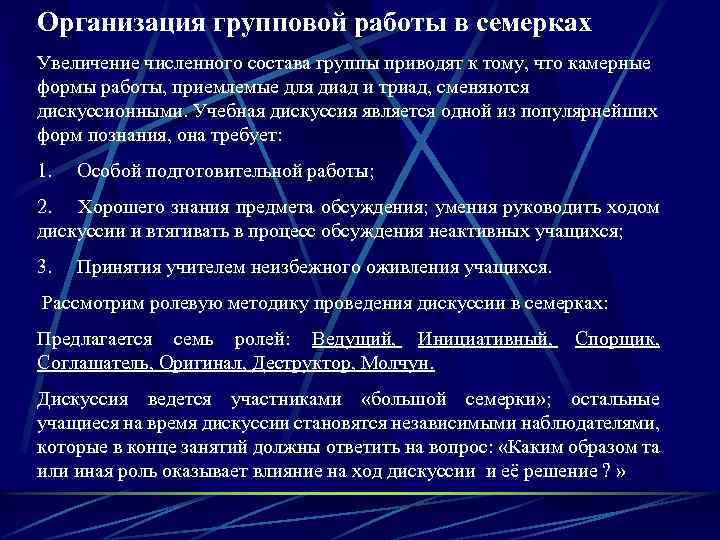 Организация групповой работы в семерках

Увеличение численного состава группы приводят к тому, что камерные формы работы, приемлемые для диад и триад, сменяются дискуссионными. Учебная дискуссия является одной из популярнейших форм познания, она требует:

1. Особой подготовительной работы;

2. Хорошего знания предмета обсуждения; умения руководить ходом дискуссии и втягивать в процесс обсуждения неактивных учащихся;

3. Принятия учителем неизбежного оживления учащихся.

Рассмотрим ролевую методику проведения дискуссии в семерках:

Предлагается семь ролей: Ведущий, Инициативный, Спорщик, Соглашатель, Оригинал, Деструктор, Молчун.

Дискуссия ведется участниками «большой семерки»; остальные учащиеся на время дискуссии становятся независимыми наблюдателями, которые в конце занятий должны ответить на вопрос: «Каким образом та или иная роль оказывает влияние на ход дискуссии и её решение ? »